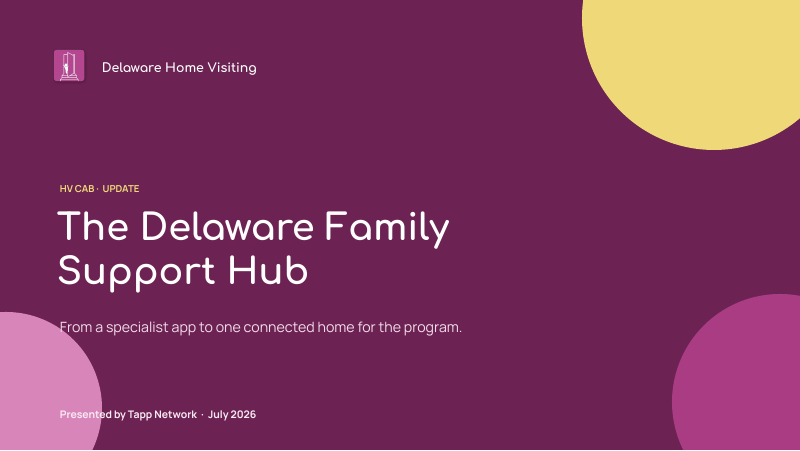 Delaware Home Visiting

HV CAB · UPDATE

The Delaware Family Support Hub

From a specialist app to one connected home for the program.

Presented by Tapp Network · July 2026